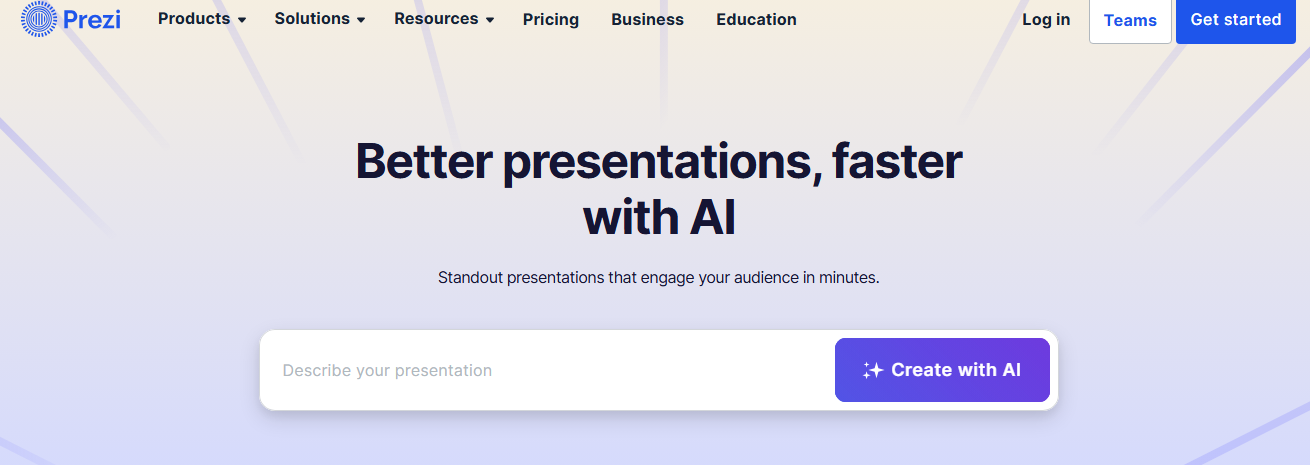 Prezi Products Solutions Resources Pricing Business Education Log in Teams Get started

Better presentations, faster with AI

Standout presentations that engage your audience in minutes.

Describe your presentation

Create with AI